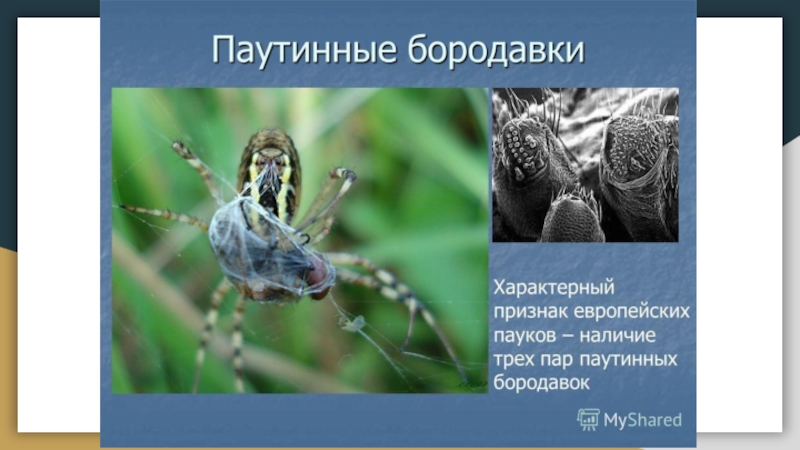 Паутинные бородавки

Характерный признак европейских пауков – наличие трех пар паутинных бородавок

MyShared